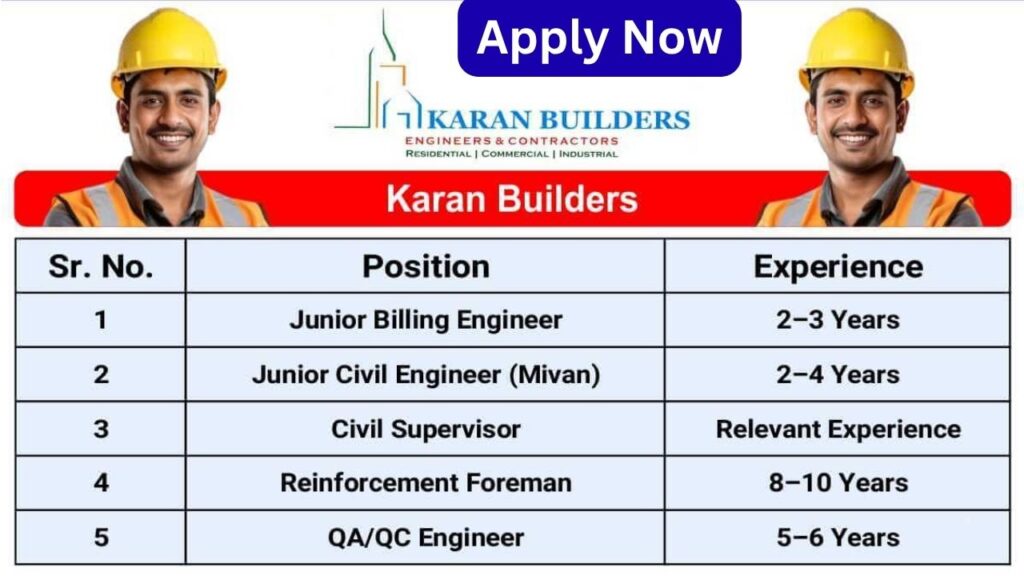 Apply Now

KARAN BUILDERS
ENGINEERS & CONTRACTORS
RESIDENTIAL | COMMERCIAL | INDUSTRIAL

Karan Builders

| Sr. No. | Position | Experience |
|---|---|---|
| 1 | Junior Billing Engineer | 2–3 Years |
| 2 | Junior Civil Engineer (Mivan) | 2–4 Years |
| 3 | Civil Supervisor | Relevant Experience |
| 4 | Reinforcement Foreman | 8–10 Years |
| 5 | QA/QC Engineer | 5–6 Years |